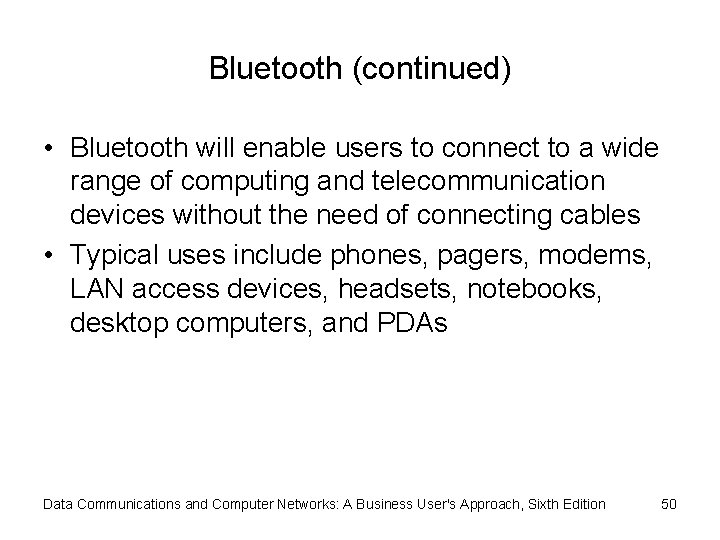 Bluetooth (continued)

• Bluetooth will enable users to connect to a wide range of computing and telecommunication devices without the need of connecting cables

• Typical uses include phones, pagers, modems, LAN access devices, headsets, notebooks, desktop computers, and PDAs

Data Communications and Computer Networks: A Business User's Approach, Sixth Edition 50